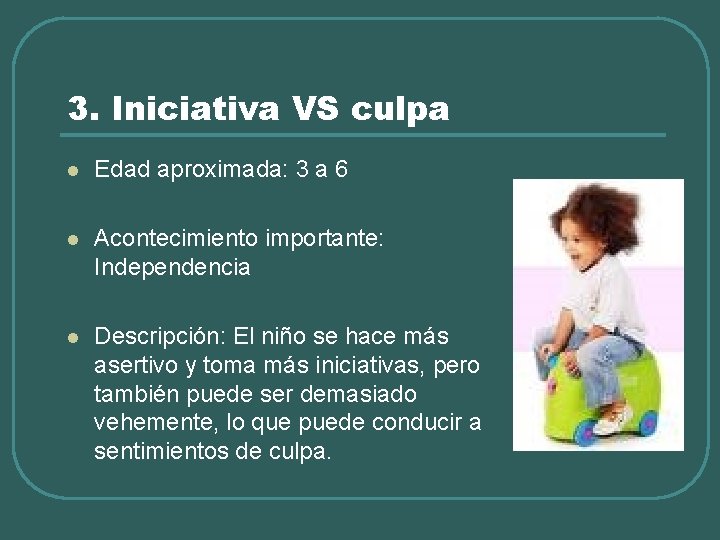 3. Iniciativa VS culpa

- Edad aproximada: 3 a 6

- Acontecimiento importante: Independencia

- Descripción: El niño se hace más asertivo y toma más iniciativas, pero también puede ser demasiado vehemente, lo que puede conducir a sentimientos de culpa.